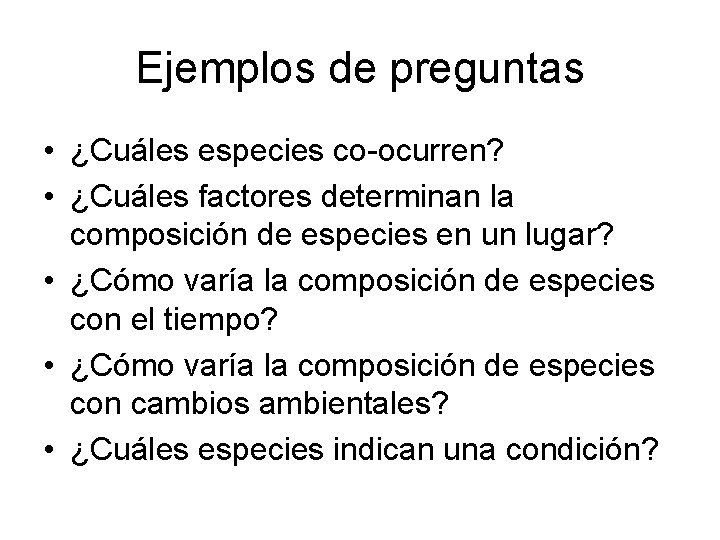 Ejemplos de preguntas

• ¿Cuáles especies co-ocurren?
• ¿Cuáles factores determinan la composición de especies en un lugar?
• ¿Cómo varía la composición de especies con el tiempo?
• ¿Cómo varía la composición de especies con cambios ambientales?
• ¿Cuáles especies indican una condición?